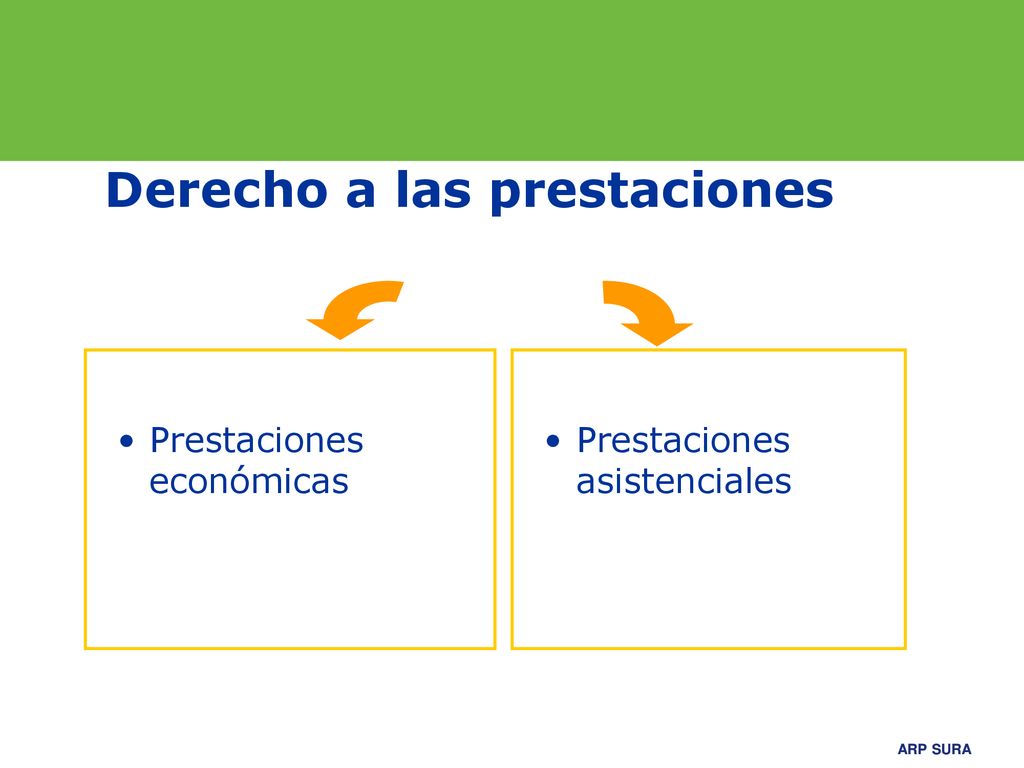 Derecho a las prestaciones

• Prestaciones económicas

• Prestaciones asistenciales

ARP SURA